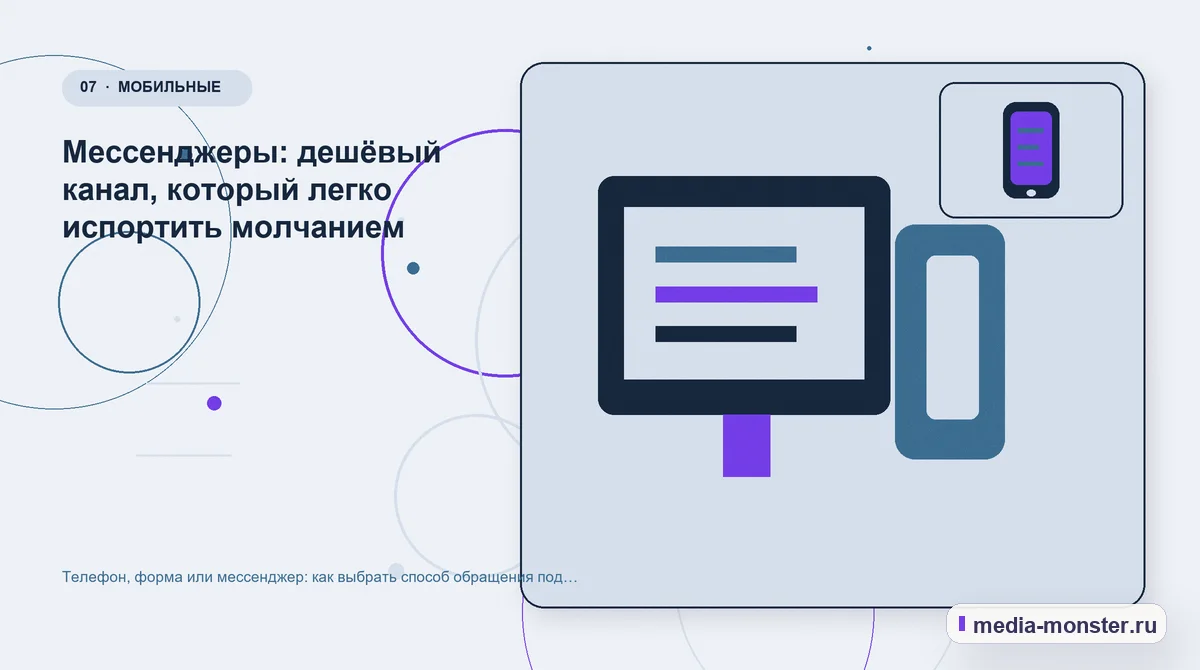 07 · МОБИЛЬНЫЕ

Мессенджеры: дешёвый канал, который легко испортить молчанием

Телефон, форма или мессенджер: как выбрать способ обращения под…

media-monster.ru